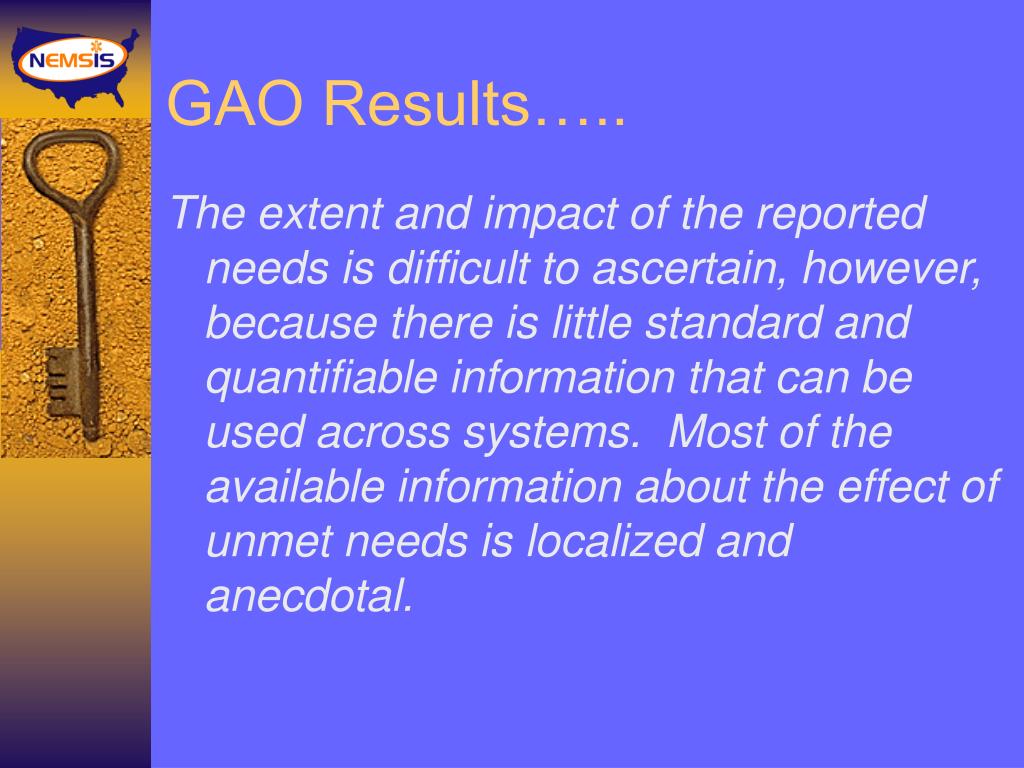 NEMSIS

GAO Results…..

The extent and impact of the reported needs is difficult to ascertain, however, because there is little standard and quantifiable information that can be used across systems. Most of the available information about the effect of unmet needs is localized and anecdotal.